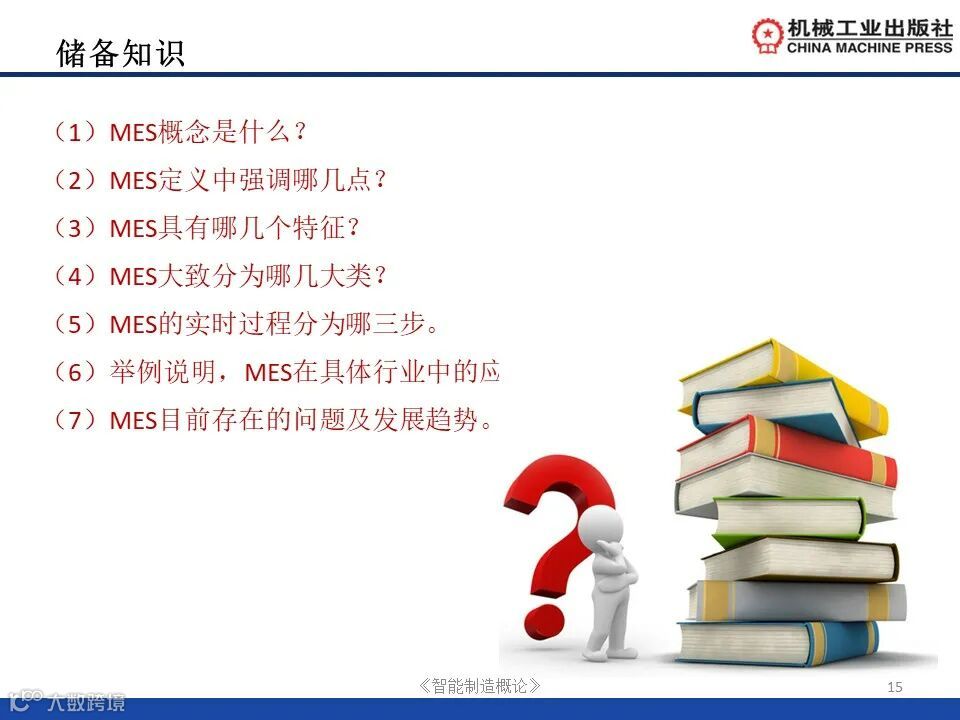 储备知识

机械工业出版社
CHINA MACHINE PRESS

（1）MES概念是什么？

（2）MES定义中强调哪几点？

（3）MES具有哪几个特征？

（4）MES大致分为哪几大类？

（5）MES的实时过程分为哪三步。

（6）举例说明，MES在具体行业中的应

（7）MES目前存在的问题及发展趋势。

《智能制造概论》

15

大数跨境